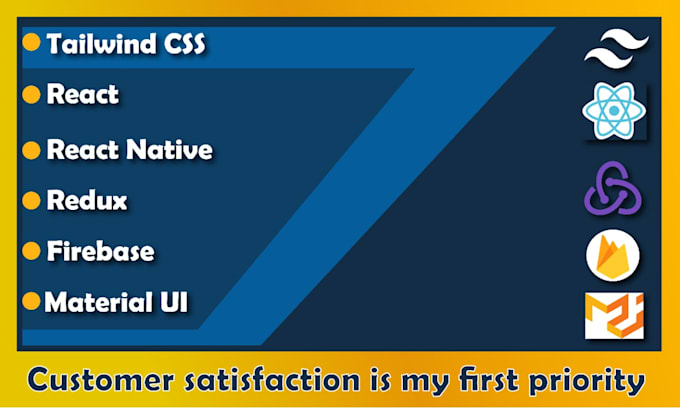 Tailwind CSS

React

React Native

Redux

Firebase

Material UI

Customer satisfaction is my first priority